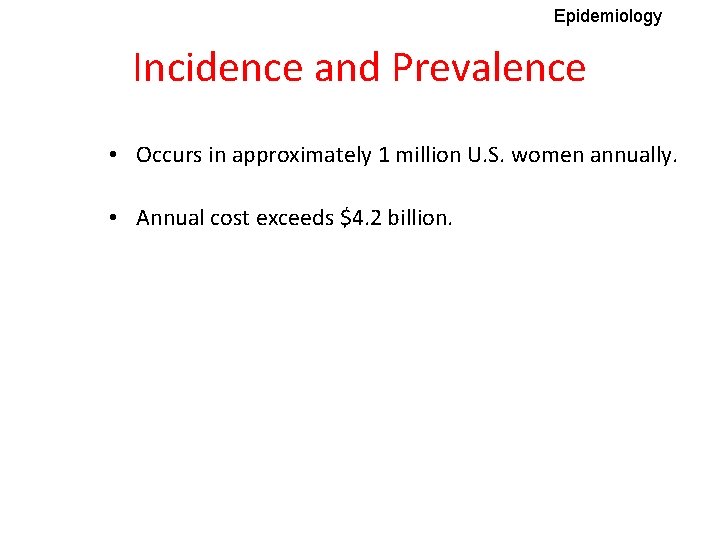 Epidemiology

Incidence and Prevalence

• Occurs in approximately 1 million U.S. women annually.

• Annual cost exceeds \$4.2 billion.